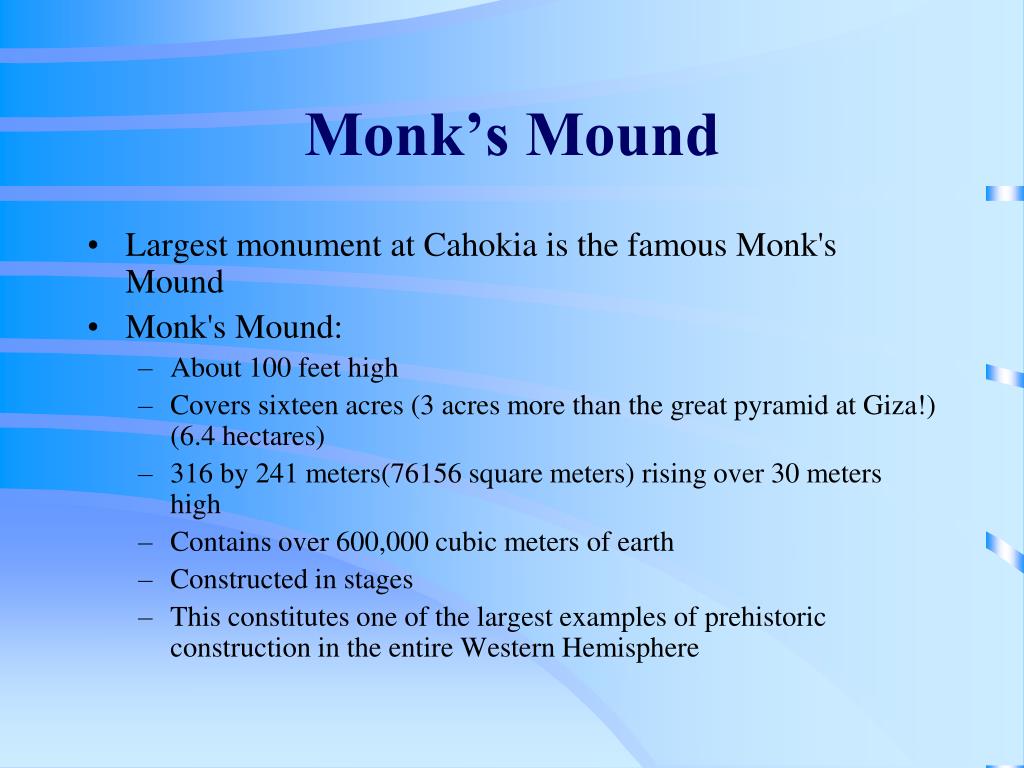 Monk’s Mound

• Largest monument at Cahokia is the famous Monk's Mound
• Monk's Mound:
– About 100 feet high
– Covers sixteen acres (3 acres more than the great pyramid at Giza!) (6.4 hectares)
– 316 by 241 meters(76156 square meters) rising over 30 meters high
– Contains over 600,000 cubic meters of earth
– Constructed in stages
– This constitutes one of the largest examples of prehistoric construction in the entire Western Hemisphere